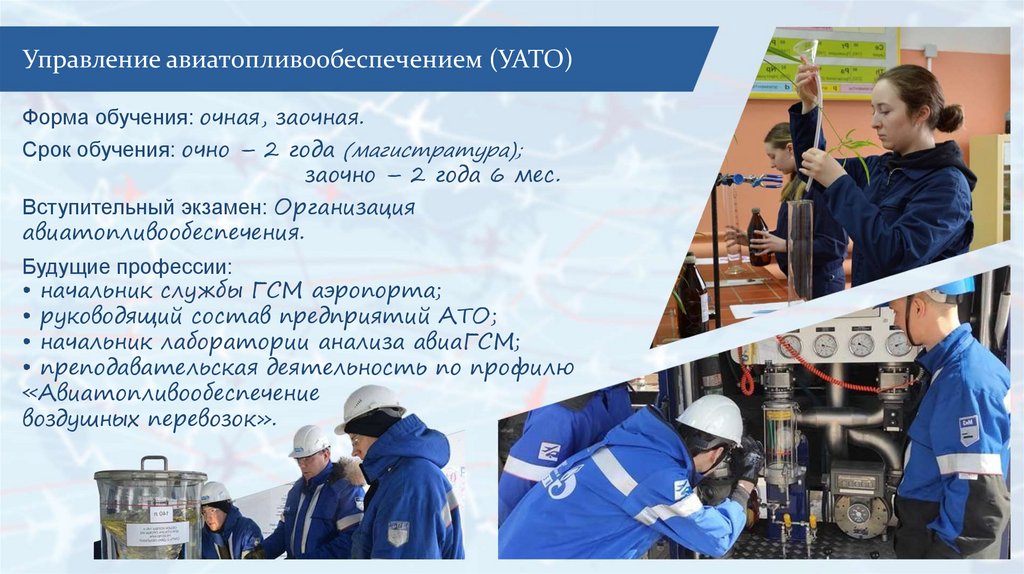 Управление авиатопливообеспечением (УАТО)

Форма обучения: очная, заочная.

Срок обучения: очно – 2 года (магистратура);
заочно – 2 года 6 мес.

Вступительный экзамен: Организация авиатопливообеспечения.

Будущие профессии:
• начальник службы ГСМ аэропорта;
• руководящий состав предприятий АТО;
• начальник лаборатории анализа авиаГСМ;
• преподавательская деятельность по профилю «Авиатопливообеспечение воздушных перевозок».